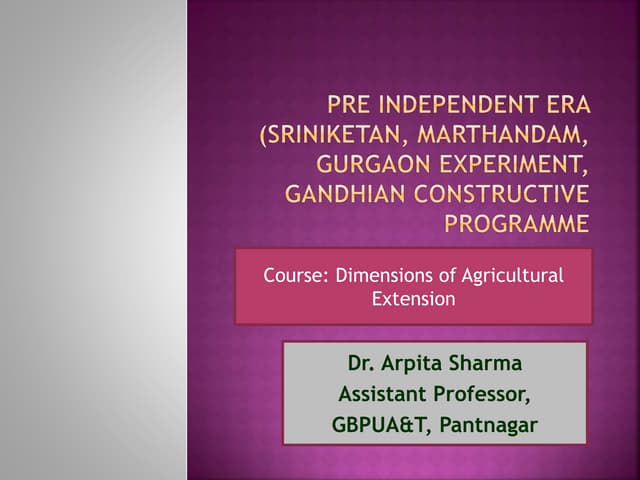 PRE INDEPENDENT ERA (SRINIKETAN, MARTHANDAM, GURGAON EXPERIMENT, GANDHIAN CONSTRUCTIVE PROGRAMME

Course: Dimensions of Agricultural Extension

Dr. Arpita Sharma
Assistant Professor,
GBPUA&T, Pantnagar